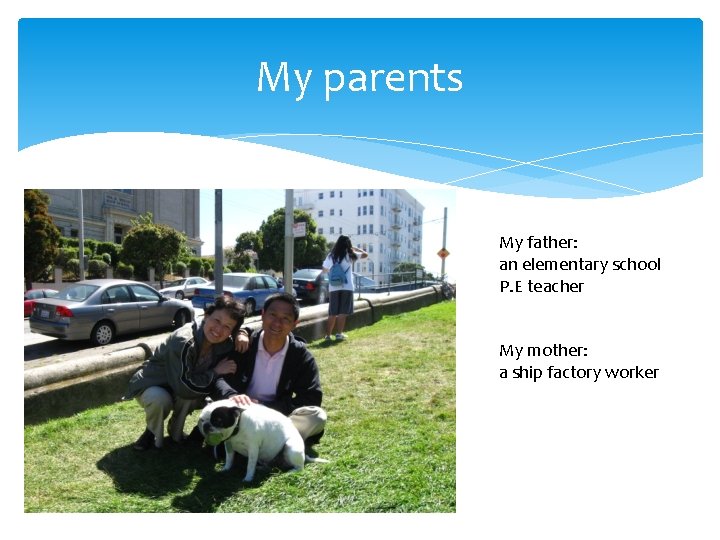 My parents

My father:
an elementary school P.E teacher

My mother:
a ship factory worker